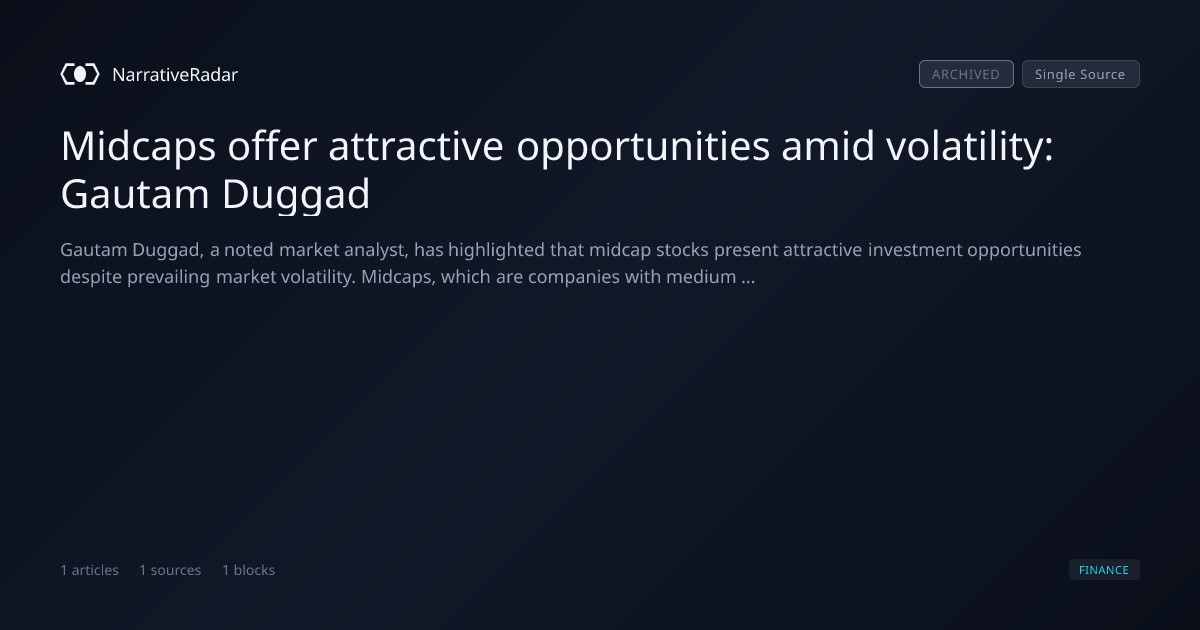 NarrativeRadar

ARCHIVED Single Source

Midcaps offer attractive opportunities amid volatility: Gautam Duggad

Gautam Duggad, a noted market analyst, has highlighted that midcap stocks present attractive investment opportunities despite prevailing market volatility. Midcaps, which are companies with medium ...

1 articles 1 sources 1 blocks

FINANCE